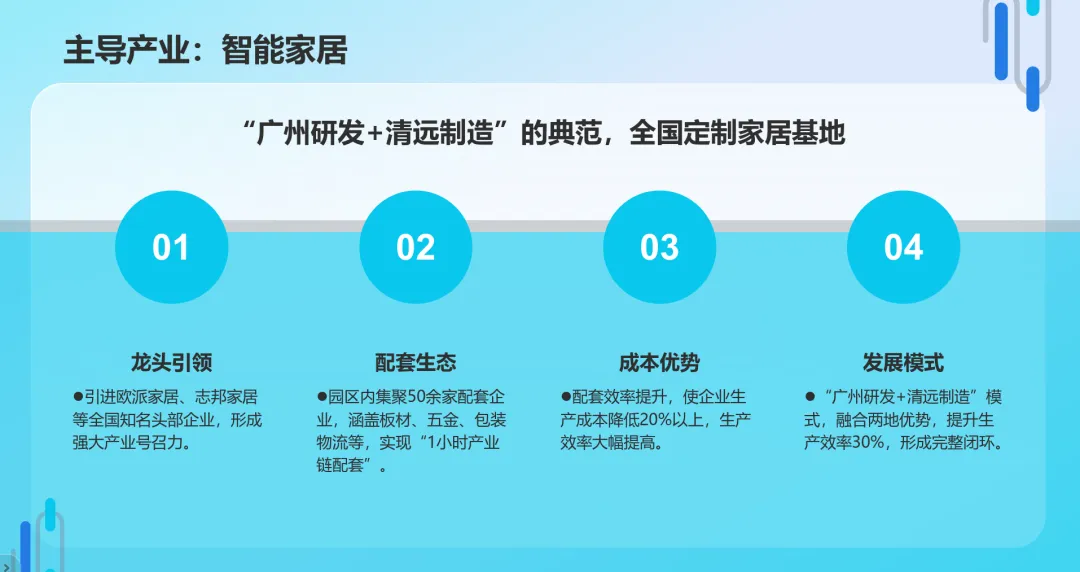 主导产业：智能家居

“广州研发+清远制造”的典范，全国定制家居基地

01

龙头引领

●引进欧派家居、志邦家居等全国知名头部企业，形成强大产业号召力。

02

配套生态

●园区内集聚50余家配套企业，涵盖板材、五金、包装物流等，实现“1小时产业链配套”。

03

成本优势

●配套效率提升，使企业生产成本降低20%以上，生产效率大幅提高。

04

发展模式

●“广州研发+清远制造”模式，融合两地优势，提升生产效率30%，形成完整闭环。